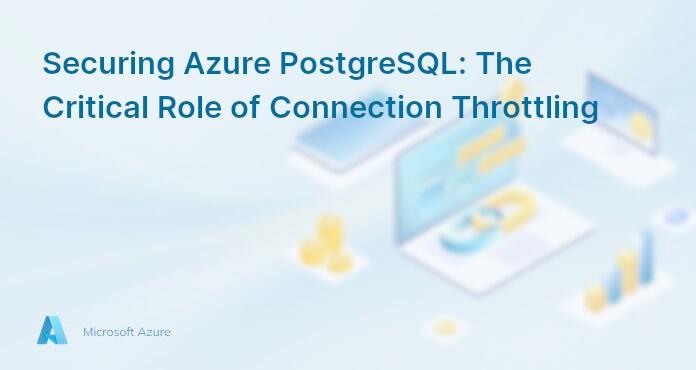 Securing Azure PostgreSQL: The Critical Role of Connection Throttling

Microsoft Azure